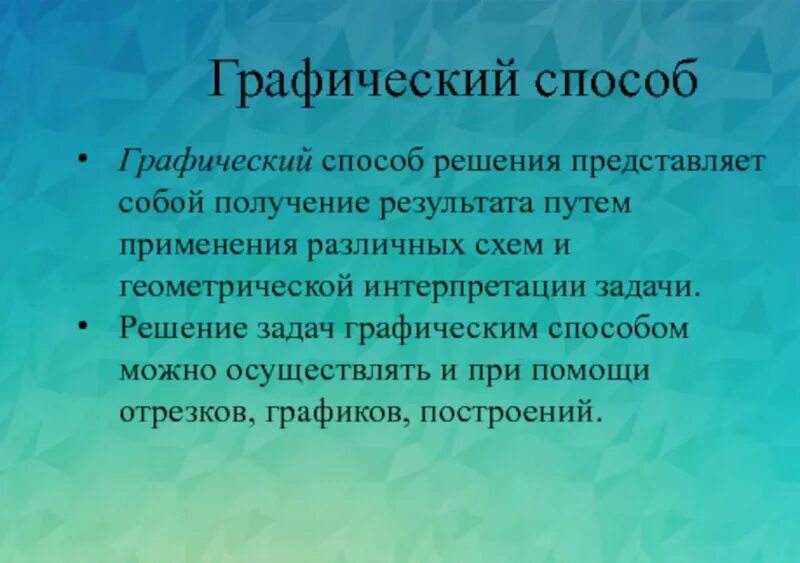 Графический способ

• Графический способ решения представляет собой получение результата путем применения различных схем и геометрической интерпретации задачи.
• Решение задач графическим способом можно осуществлять и при помощи отрезков, графиков, построений.